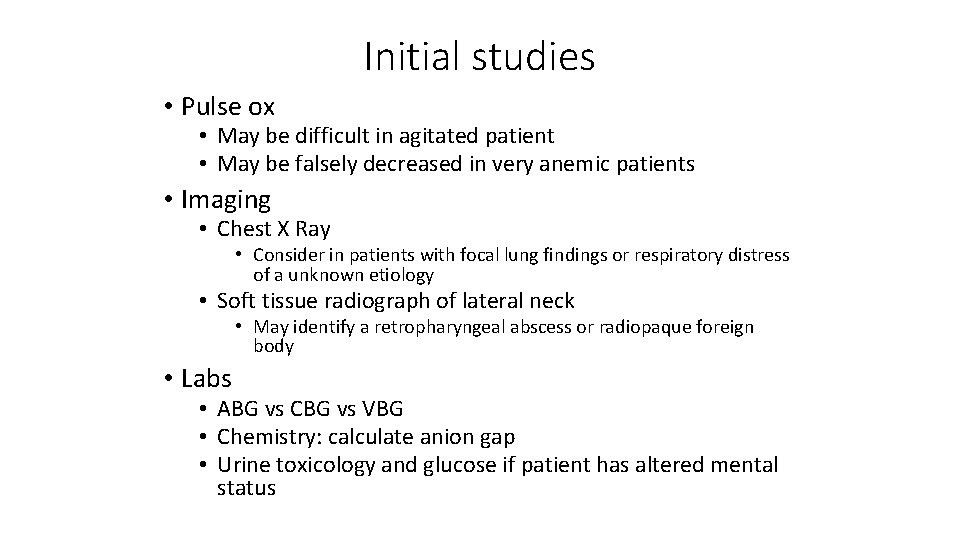 Initial studies

• Pulse ox
  • May be difficult in agitated patient
  • May be falsely decreased in very anemic patients
• Imaging
  • Chest X Ray
    • Consider in patients with focal lung findings or respiratory distress of a unknown etiology
  • Soft tissue radiograph of lateral neck
    • May identify a retropharyngeal abscess or radiopaque foreign body
• Labs
  • ABG vs CBG vs VBG
  • Chemistry: calculate anion gap
  • Urine toxicology and glucose if patient has altered mental status